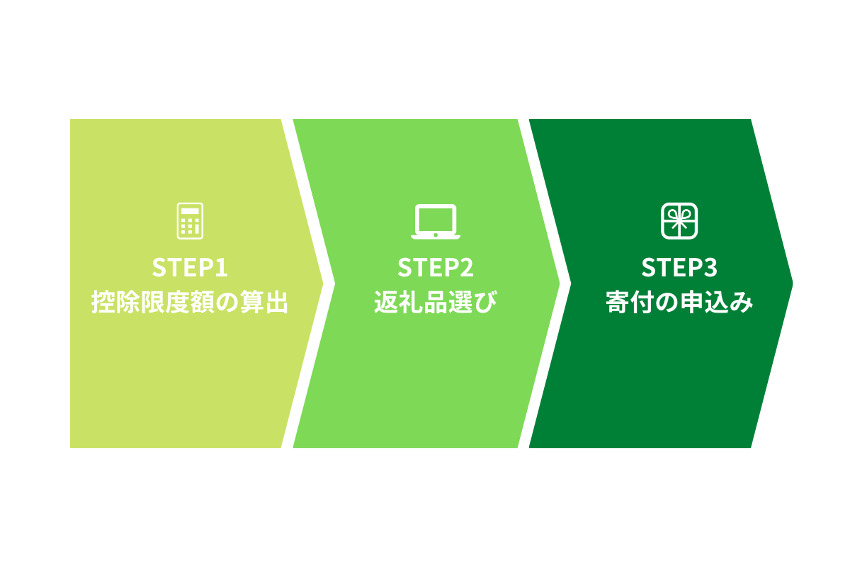 STEP1
控除限度額の算出

STEP2
返礼品選び

STEP3
寄付の申込み